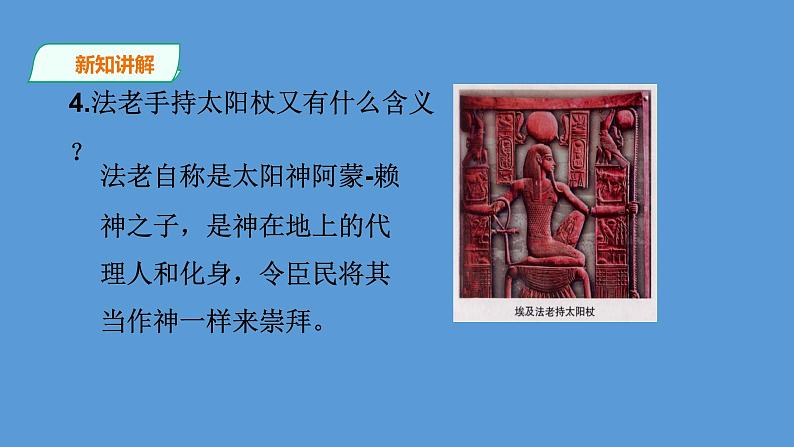 新知讲解

4.法老手持太阳杖又有什么含义？

法老自称是太阳神阿蒙-赖神之子，是神在地上的代理人和化身，令臣民将其当作神一样来崇拜。

埃及法老持太阳杖